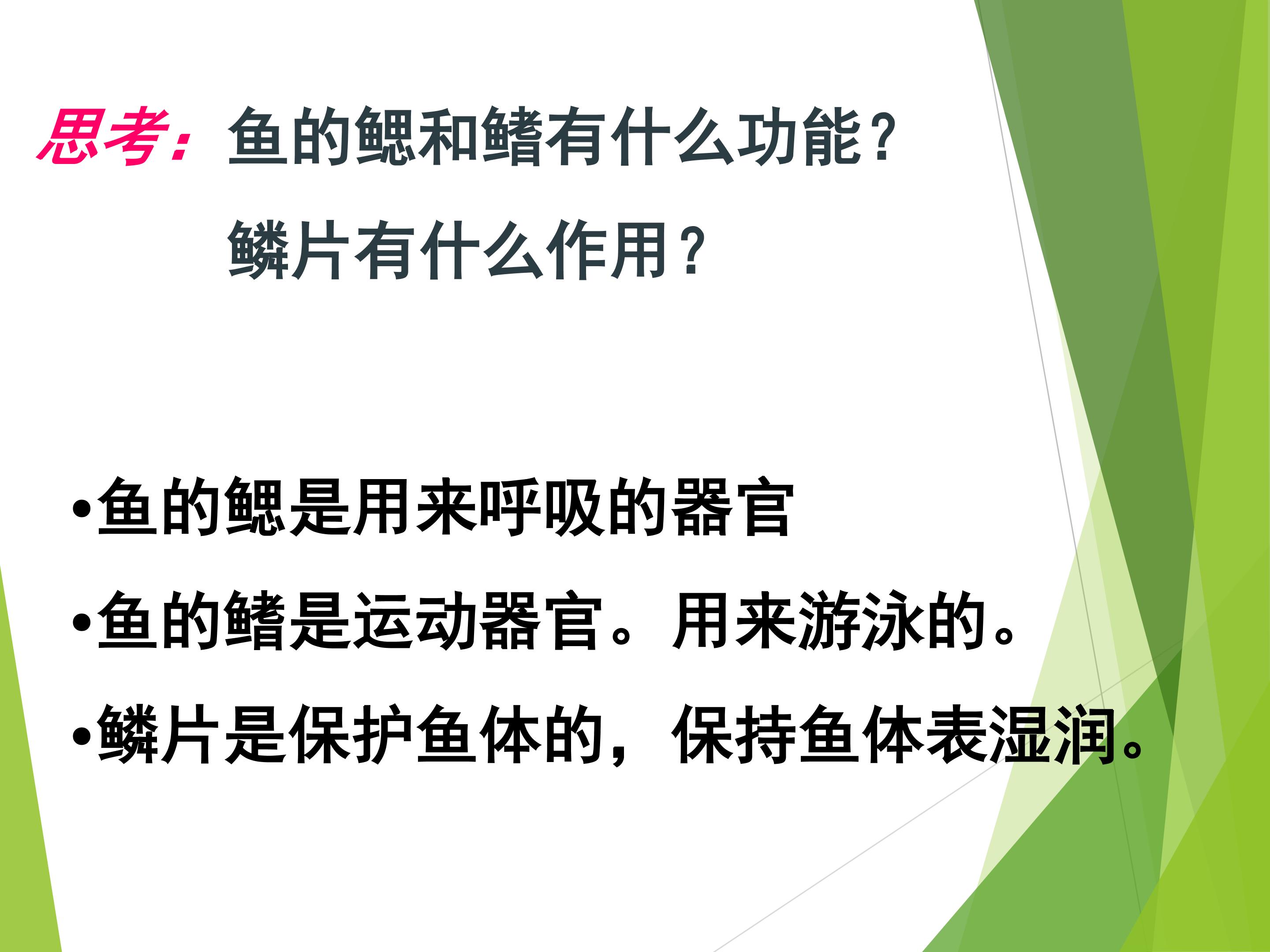 思考：鱼的鳃和鳍有什么功能？

鳞片有什么作用？

•鱼的鳃是用来呼吸的器官

•鱼的鳍是运动器官。用来游泳的。

•鳞片是保护鱼体的，保持鱼体表湿润。